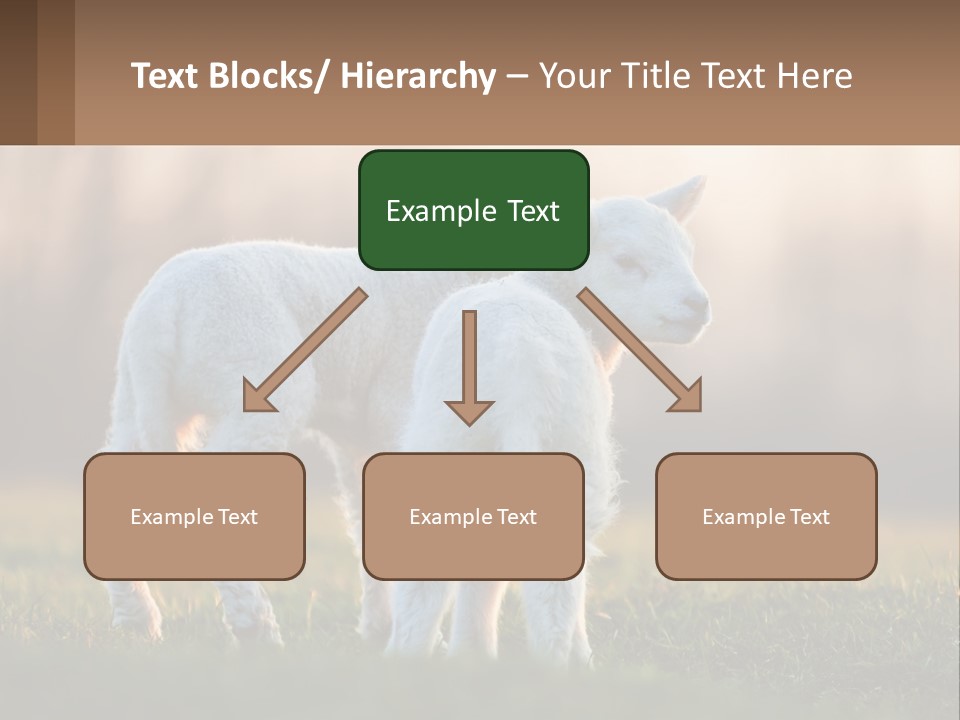 Text Blocks/ Hierarchy – Your Title Text Here

Example Text

Example Text

Example Text

Example Text